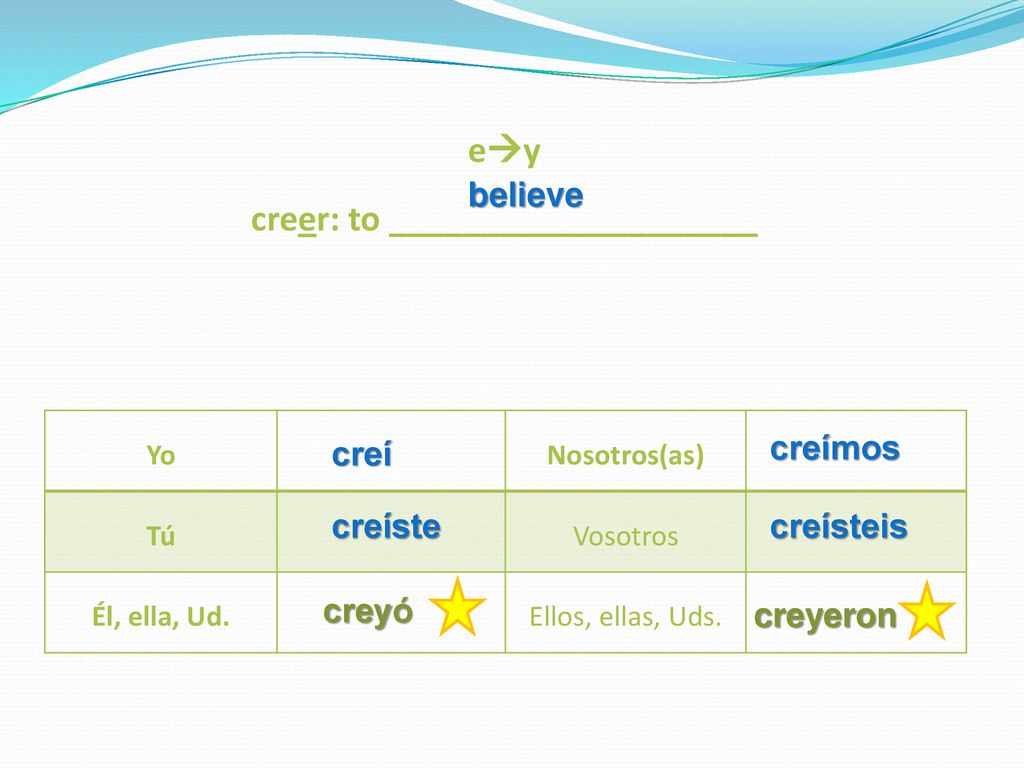 e→y
believe
creer: to ____________________

| Yo | creí | Nosotros(as) | creímos |
|---|---|---|---|
| Tú | creíste | Vosotros | creísteis |
| Él, ella, Ud. | creyó | Ellos, ellas, Uds. | creyeron |